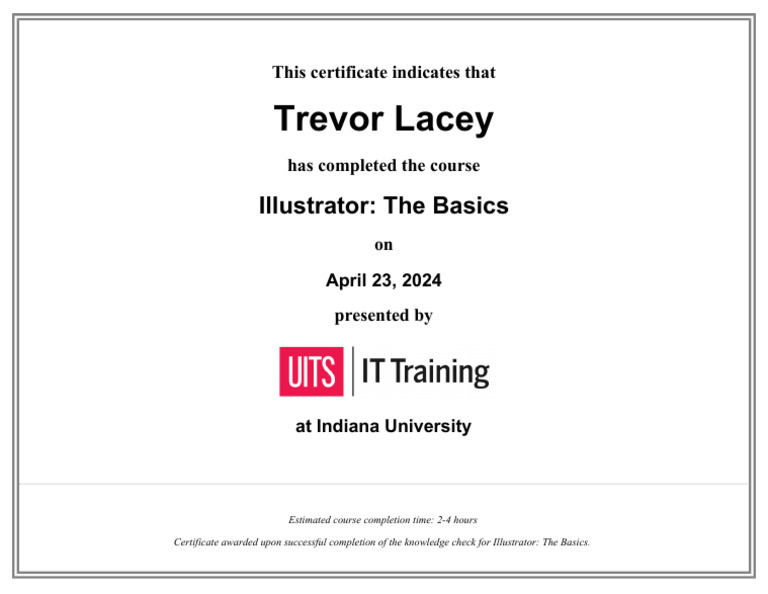 This certificate indicates that

Trevor Lacey

has completed the course

Illustrator: The Basics

on

April 23, 2024

presented by

UITS | IT Training

at Indiana University

Estimated course completion time: 2-4 hours

Certificate awarded upon successful completion of the knowledge check for Illustrator: The Basics.